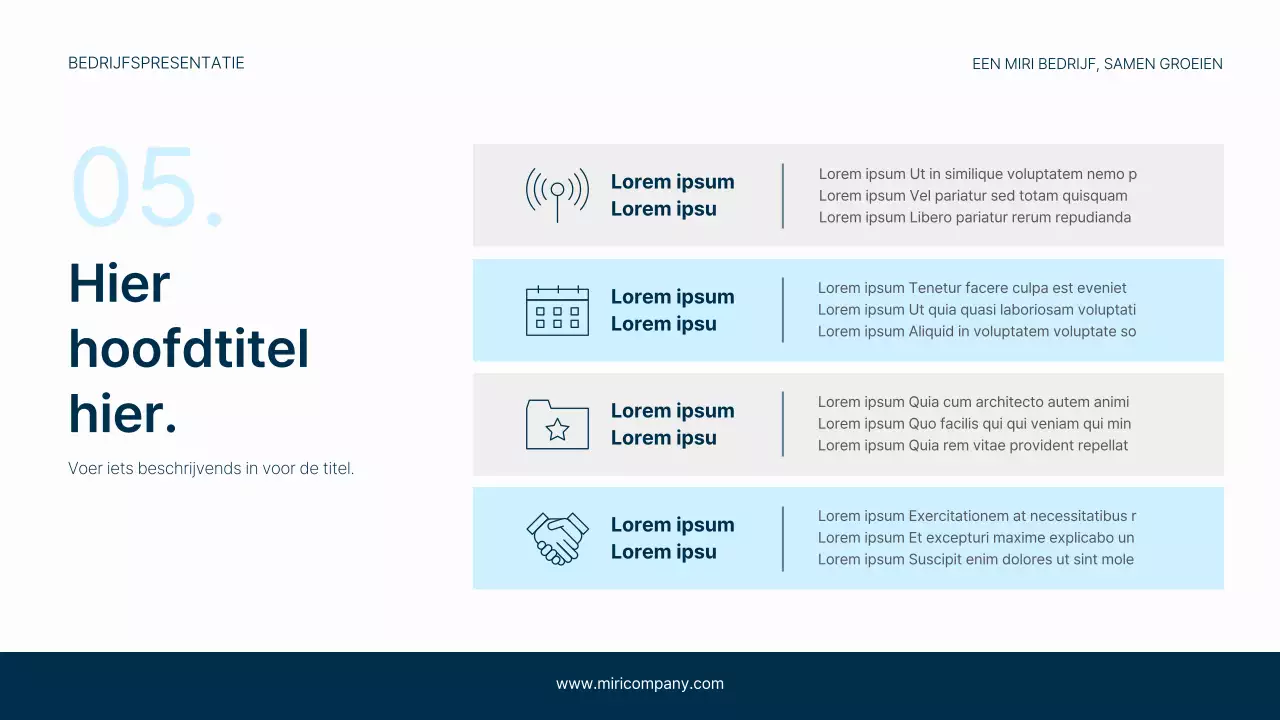 BEDRIJFSPRESENTATIE

EEN MIRI BEDRIJF, SAMEN GROEIEN

05.

Hier hoofdtitel hier.

Voer iets beschrijvends in voor de titel.

Lorem ipsum Lorem ipsu

Lorem ipsum Ut in similique voluptatem nemo p
Lorem ipsum Vel pariatur sed totam quisquam
Lorem ipsum Libero pariatur rerum repudianda

Lorem ipsum Lorem ipsu

Lorem ipsum Tenetur facere culpa est eveniet
Lorem ipsum Ut quia quasi laboriosam voluptati
Lorem ipsum Aliquid in voluptatem voluptate so

Lorem ipsum Lorem ipsu

Lorem ipsum Quia cum architecto autem animi
Lorem ipsum Quo facilis qui qui veniam qui min
Lorem ipsum Quia rem vitae provident repellat

Lorem ipsum Lorem ipsu

Lorem ipsum Exercitationem at necessitatibus r
Lorem ipsum Et excepturi maxime explicabo un
Lorem ipsum Suscipit enim dolores ut sint mole

www.miricompany.com